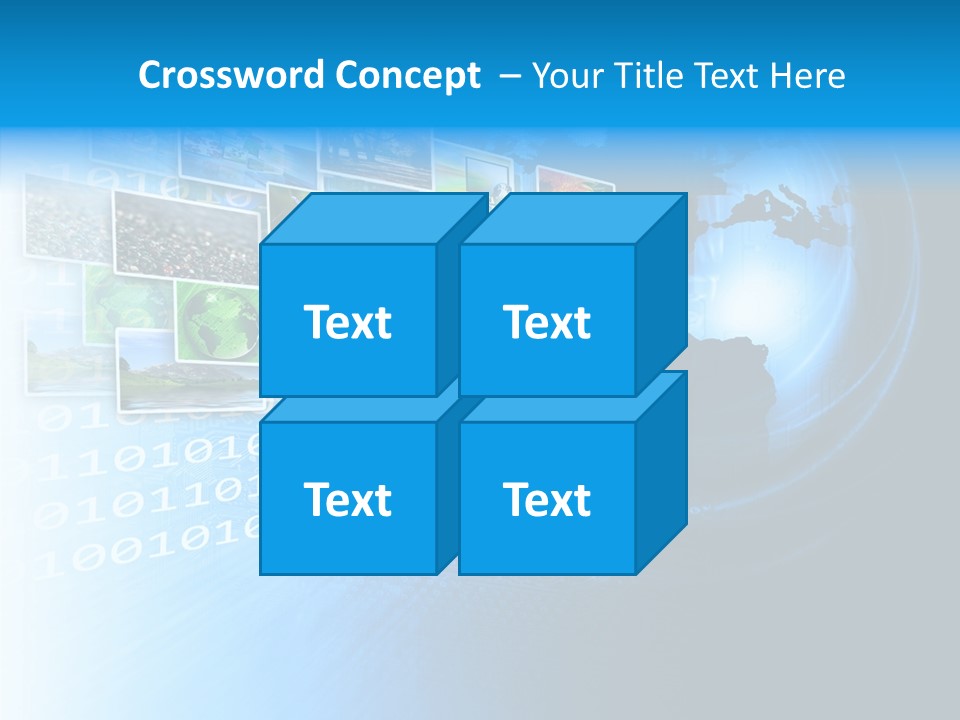 Crossword Concept – Your Title Text Here

Text

Text

Text

Text